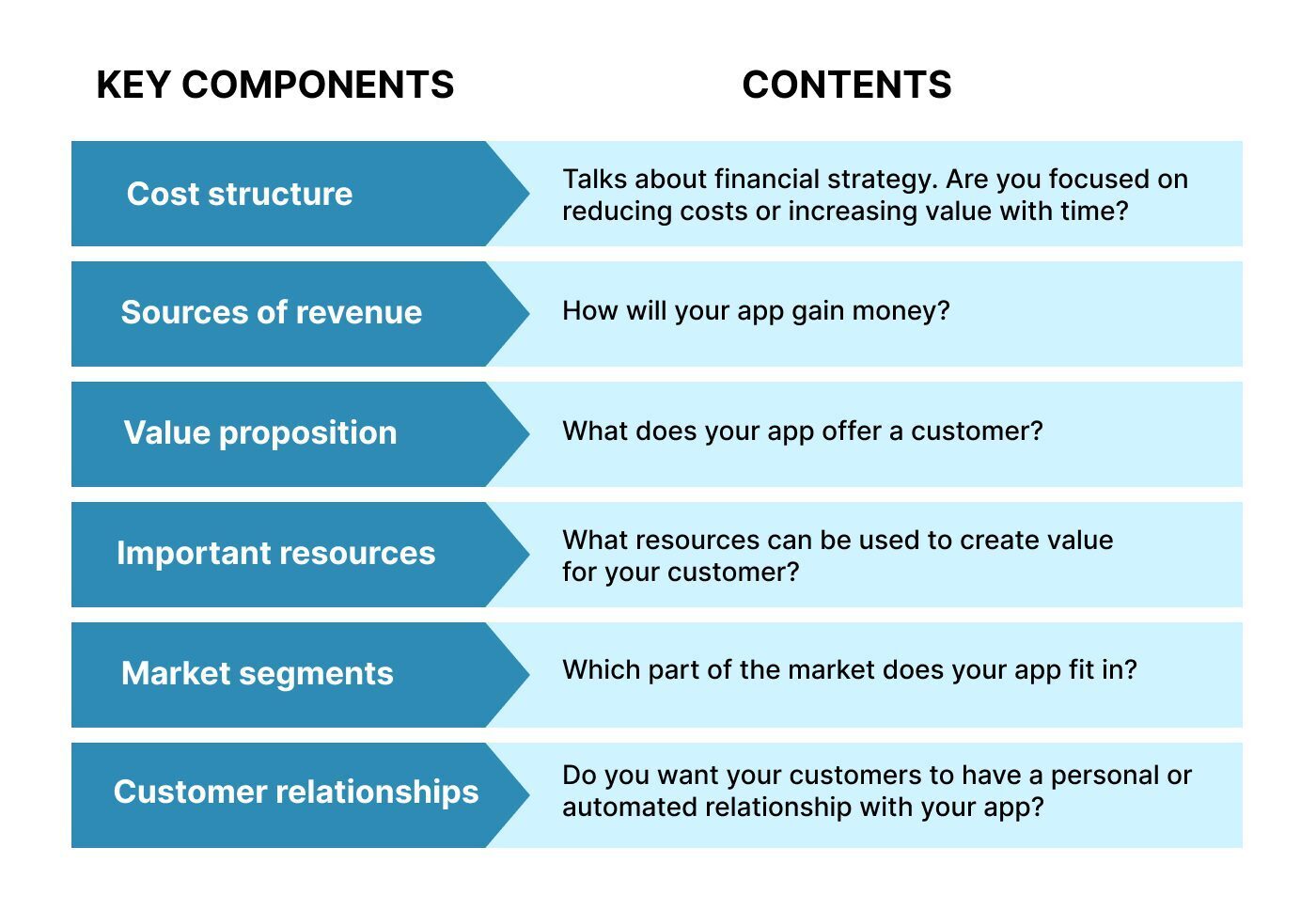 | KEY COMPONENTS | CONTENTS |
|---|---|
| Cost structure | Talks about financial strategy. Are you focused on reducing costs or increasing value with time? |
| Sources of revenue | How will your app gain money? |
| Value proposition | What does your app offer a customer? |
| Important resources | What resources can be used to create value for your customer? |
| Market segments | Which part of the market does your app fit in? |
| Customer relationships | Do you want your customers to have a personal or automated relationship with your app? |